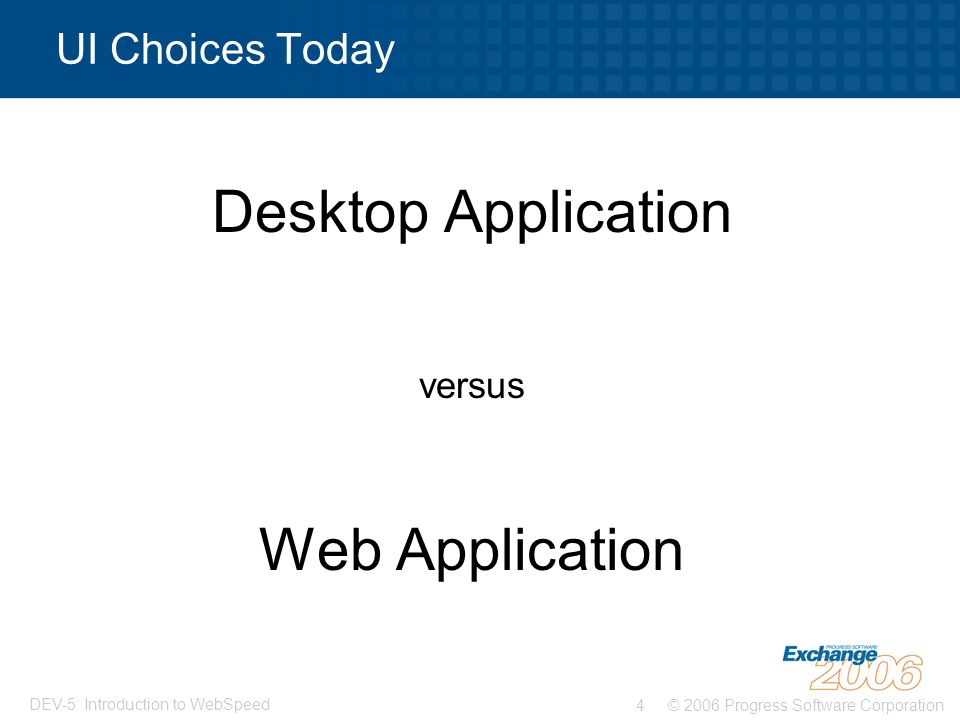 UI Choices Today

Desktop Application

versus

Web Application

PROGRESS SOFTWARE
Exchange
2006

DEV-5: Introduction to WebSpeed

4 © 2006 Progress Software Corporation